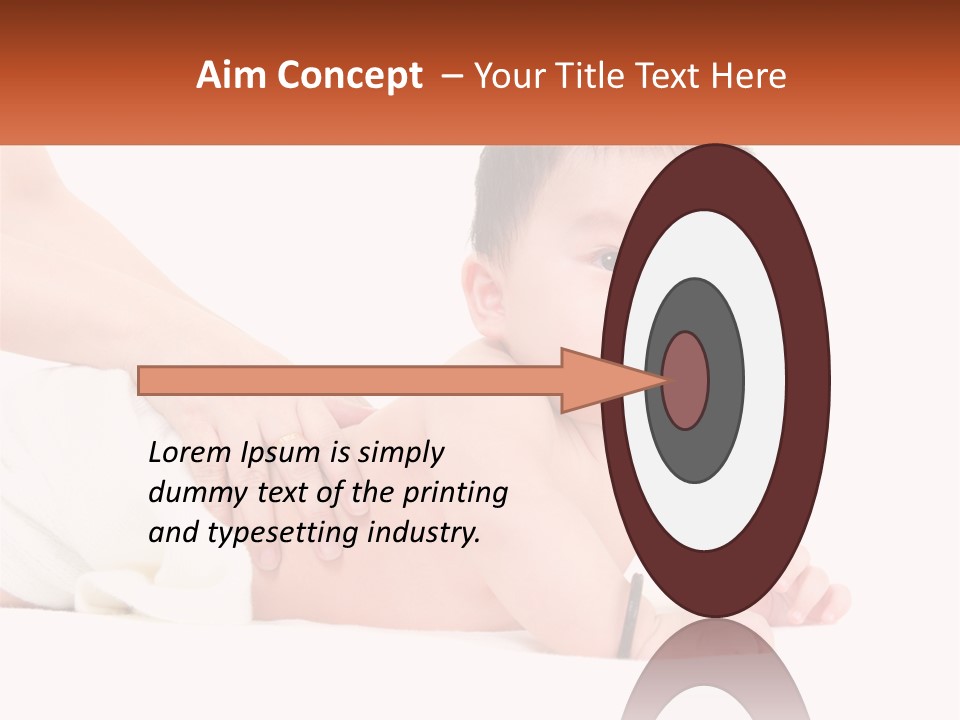 Aim Concept – Your Title Text Here

Lorem Ipsum is simply dummy text of the printing and typesetting industry.